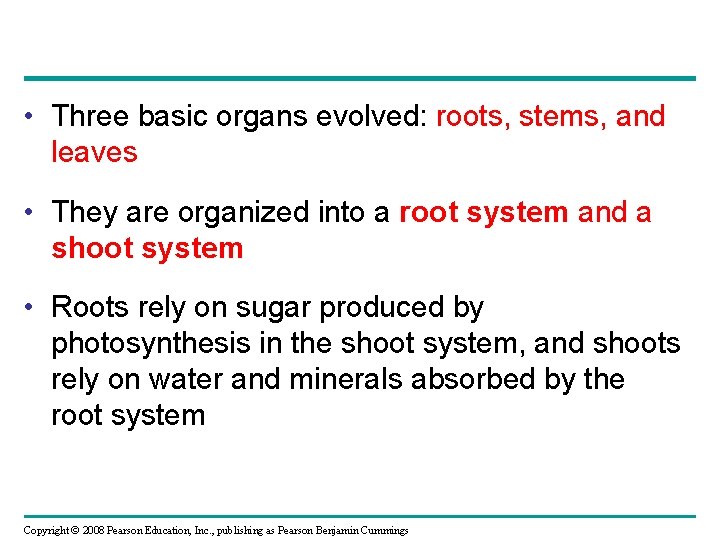 • Three basic organs evolved: roots, stems, and leaves

• They are organized into a root system and a shoot system

• Roots rely on sugar produced by photosynthesis in the shoot system, and shoots rely on water and minerals absorbed by the root system

Copyright © 2008 Pearson Education, Inc., publishing as Pearson Benjamin Cummings